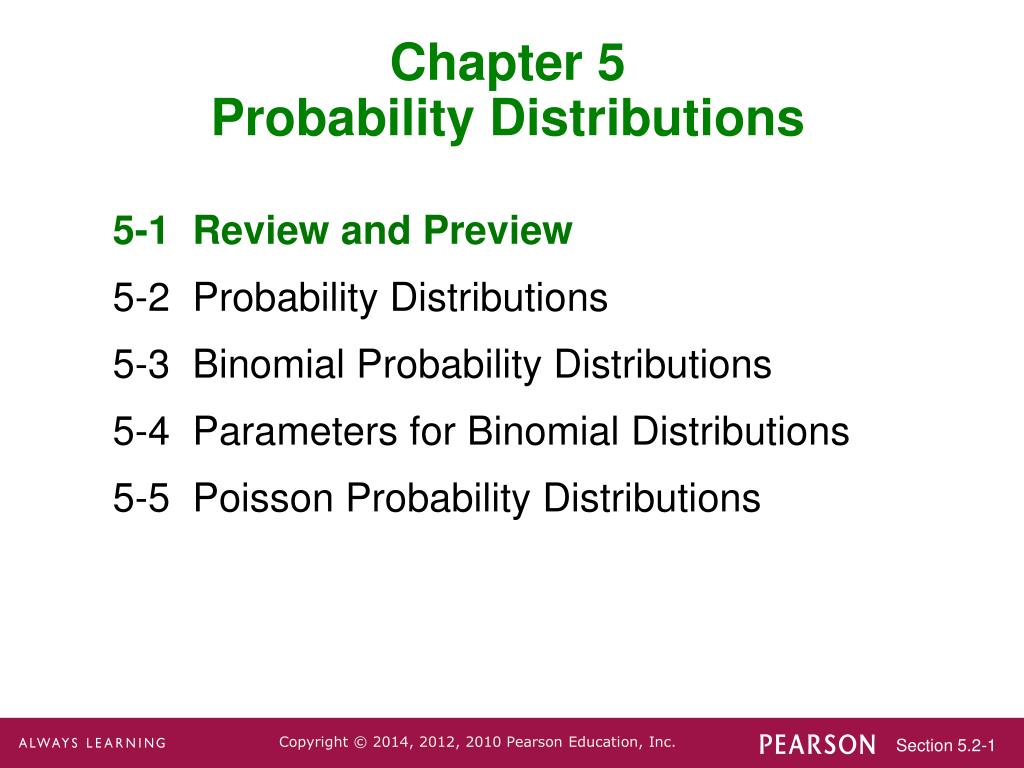 Chapter 5
Probability Distributions

5-1 Review and Preview

5-2 Probability Distributions

5-3 Binomial Probability Distributions

5-4 Parameters for Binomial Distributions

5-5 Poisson Probability Distributions

ALWAYS LEARNING

Copyright © 2014, 2012, 2010 Pearson Education, Inc.

PEARSON

Section 5.2-1